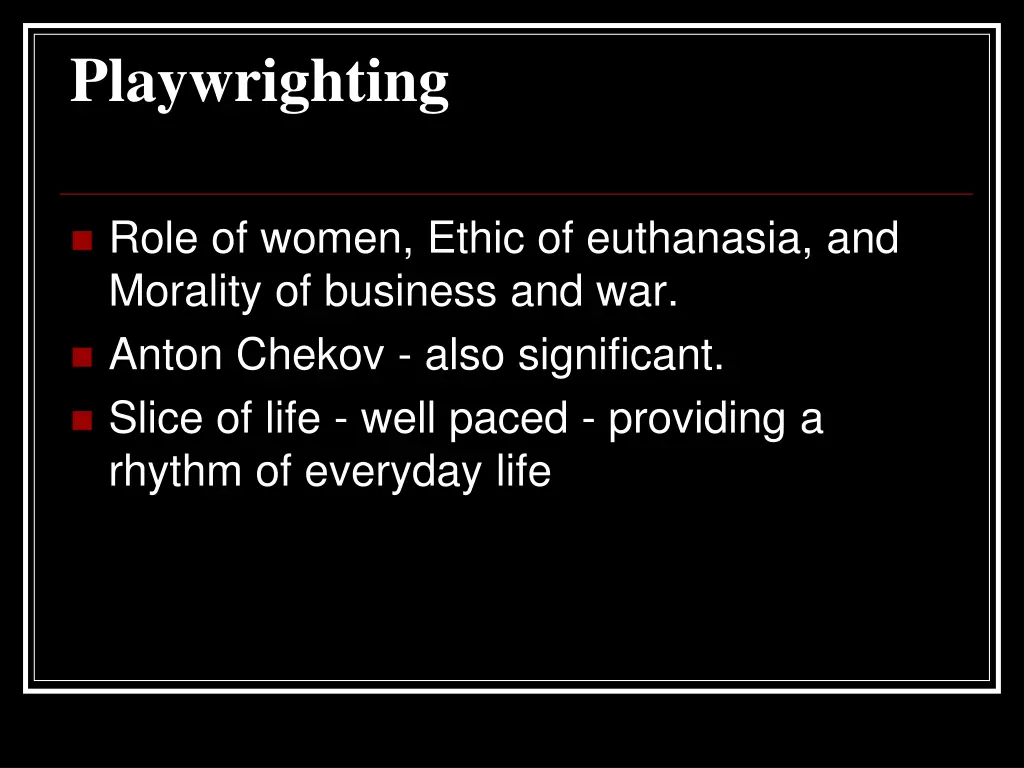 Playwrighting

- Role of women, Ethic of euthanasia, and Morality of business and war.
- Anton Chekov - also significant.
- Slice of life - well paced - providing a rhythm of everyday life